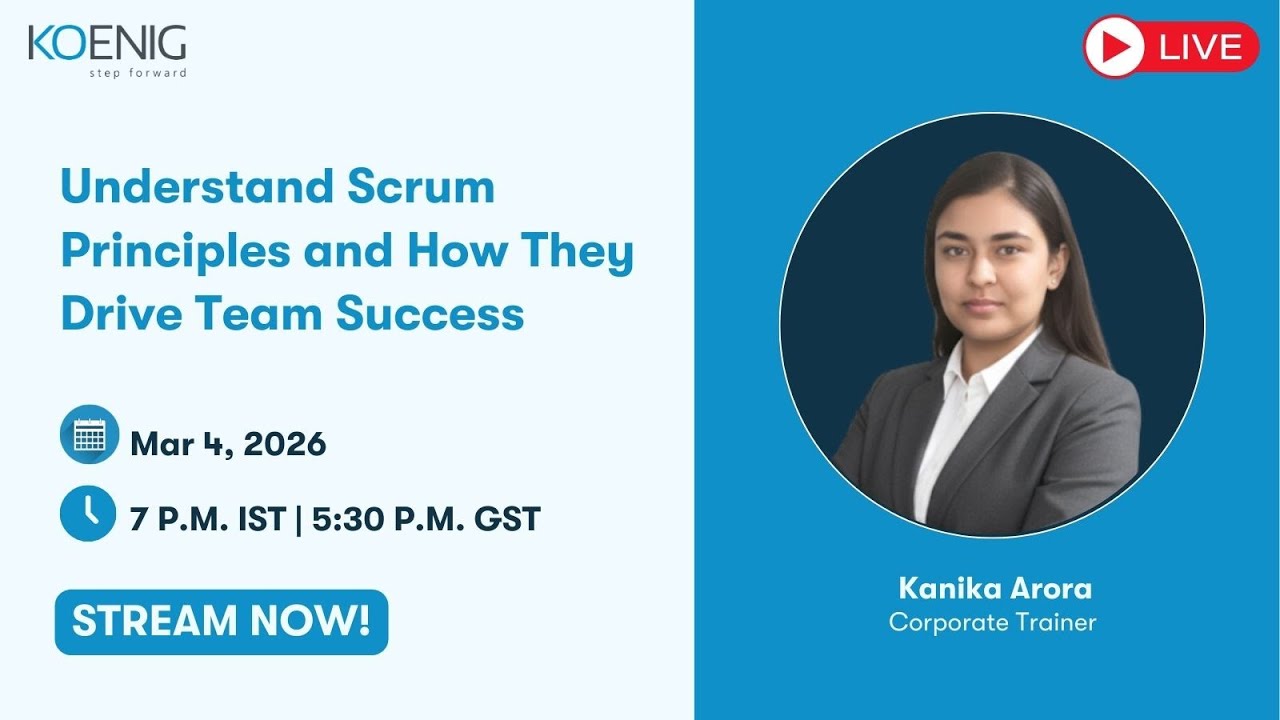 KOENIG
step forward

LIVE

Understand Scrum Principles and How They Drive Team Success

Mar 4, 2026

7 P.M. IST | 5:30 P.M. GST

STREAM NOW!

Kanika Arora
Corporate Trainer